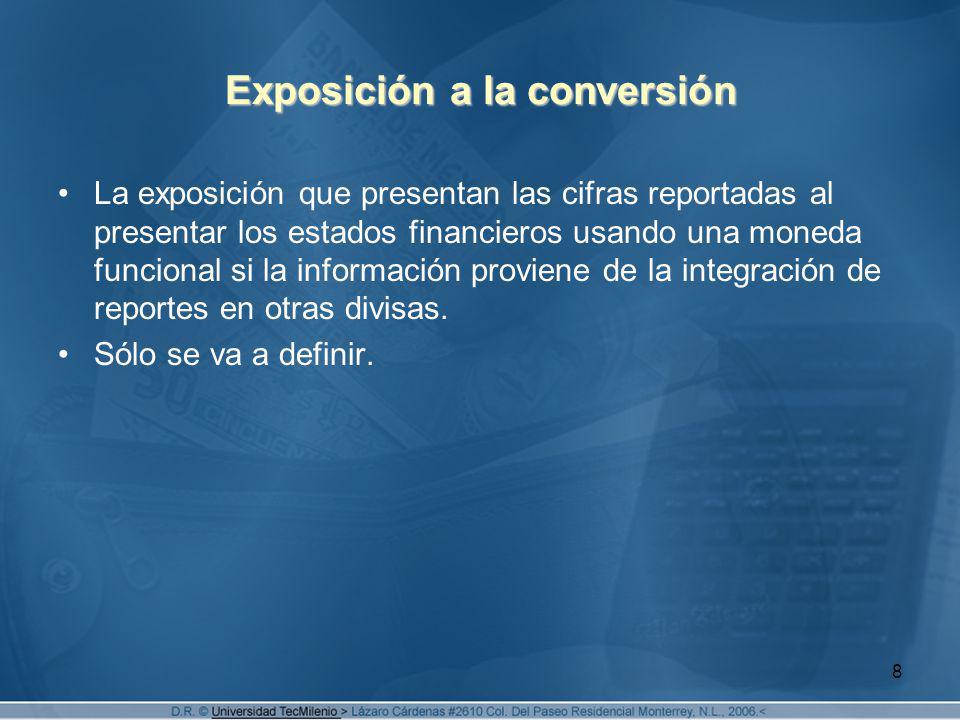 Exposición a la conversión

• La exposición que presentan las cifras reportadas al presentar los estados financieros usando una moneda funcional si la información proviene de la integración de reportes en otras divisas.

• Sólo se va a definir.

8

D.R. © Universidad TecMilenio > Lázaro Cárdenas #2610 Col. Del Paseo Residencial Monterrey, N.L., 2006.<